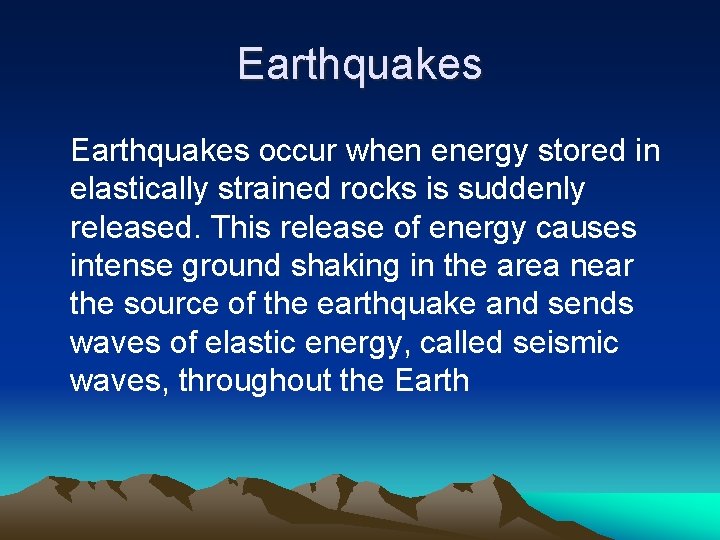 Earthquakes

Earthquakes occur when energy stored in elastically strained rocks is suddenly released. This release of energy causes intense ground shaking in the area near the source of the earthquake and sends waves of elastic energy, called seismic waves, throughout the Earth